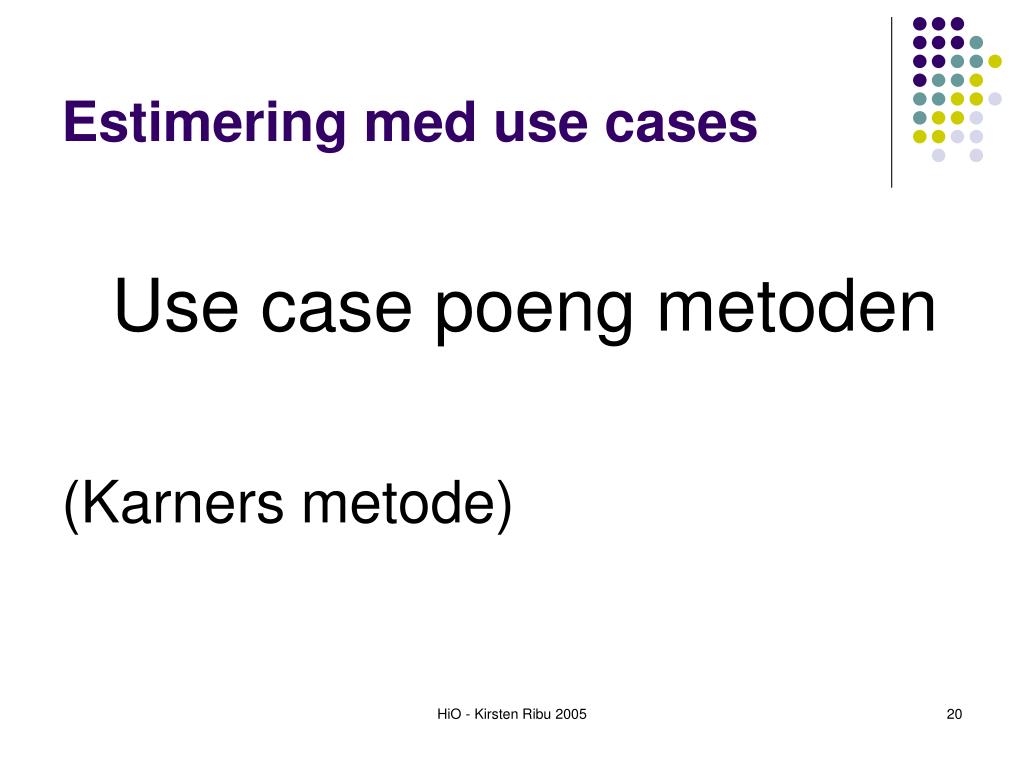 Estimering med use cases

Use case poeng metoden

(Karners metode)

HiO - Kirsten Ribu 2005

20